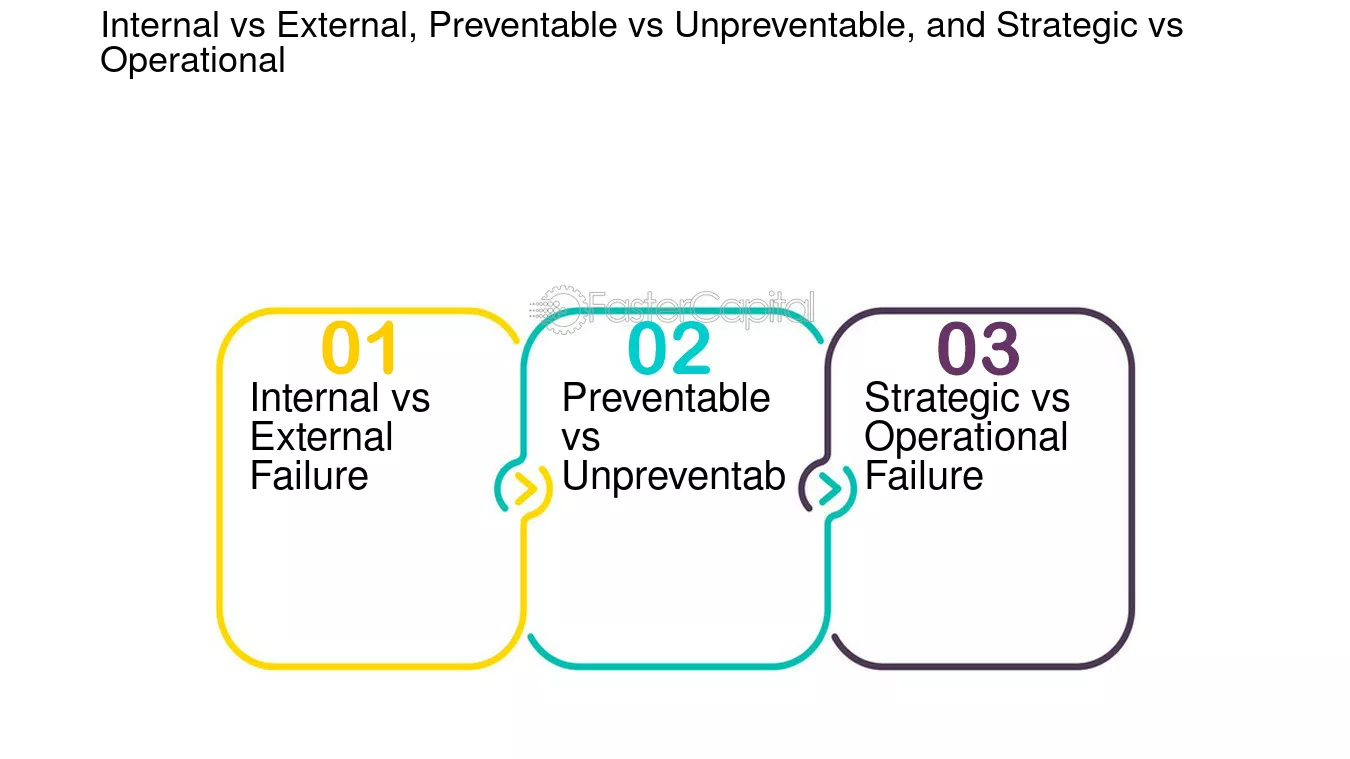 Internal vs External, Preventable vs Unpreventable, and Strategic vs Operational

FasterCapital

01
Internal vs External Failure

02
Preventable vs Unpreventab

03
Strategic vs Operational Failure